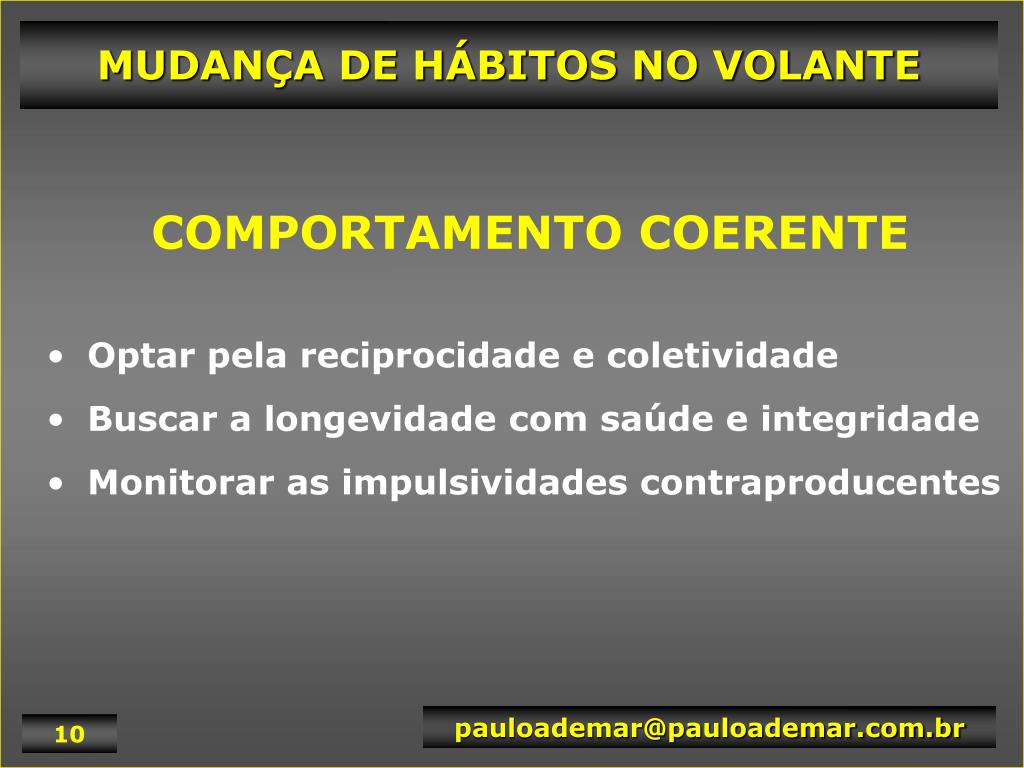 MUDANÇA DE HÁBITOS NO VOLANTE

COMPORTAMENTO COERENTE

• Optar pela reciprocidade e coletividade
• Buscar a longevidade com saúde e integridade
• Monitorar as impulsividades contraproducentes

10

pauloademar@pauloademar.com.br